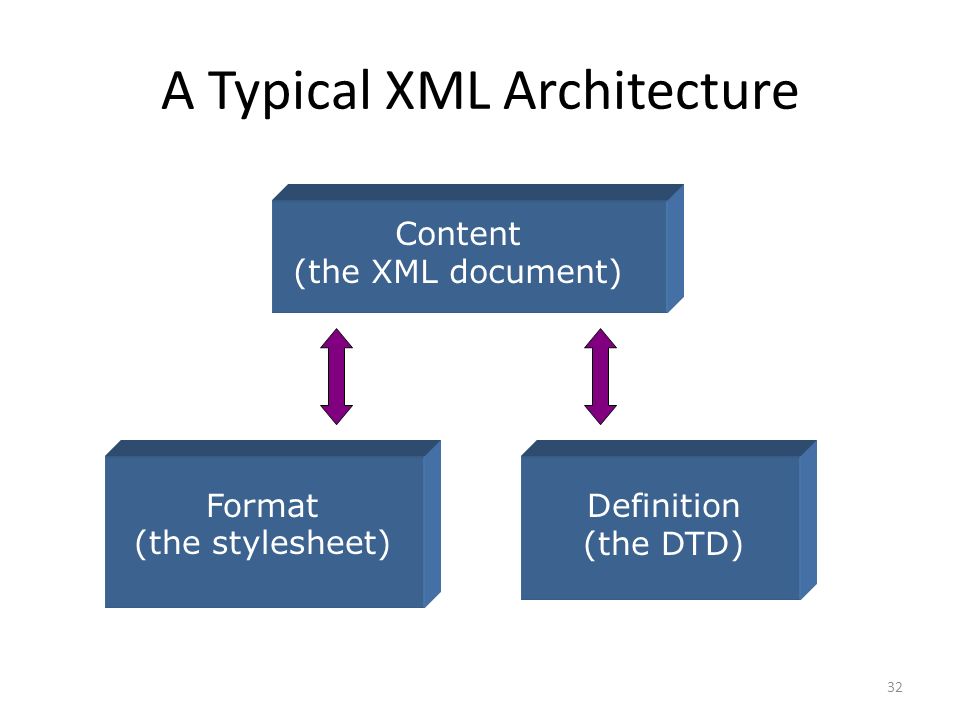 A Typical XML Architecture

Content
(the XML document)

Format
(the stylesheet)

Definition
(the DTD)

32